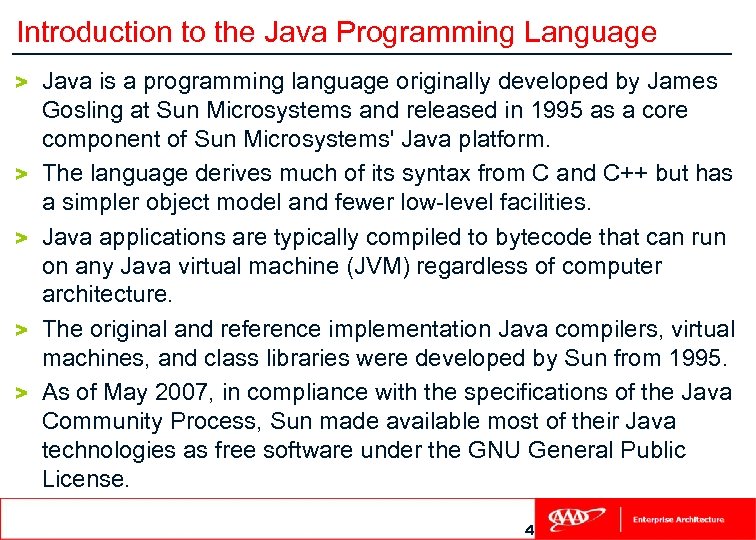 Introduction to the Java Programming Language

> Java is a programming language originally developed by James Gosling at Sun Microsystems and released in 1995 as a core component of Sun Microsystems' Java platform.

> The language derives much of its syntax from C and C++ but has a simpler object model and fewer low-level facilities.

> Java applications are typically compiled to bytecode that can run on any Java virtual machine (JVM) regardless of computer architecture.

> The original and reference implementation Java compilers, virtual machines, and class libraries were developed by Sun from 1995.

> As of May 2007, in compliance with the specifications of the Java Community Process, Sun made available most of their Java technologies as free software under the GNU General Public License.

4

AAA

Enterprise Architecture